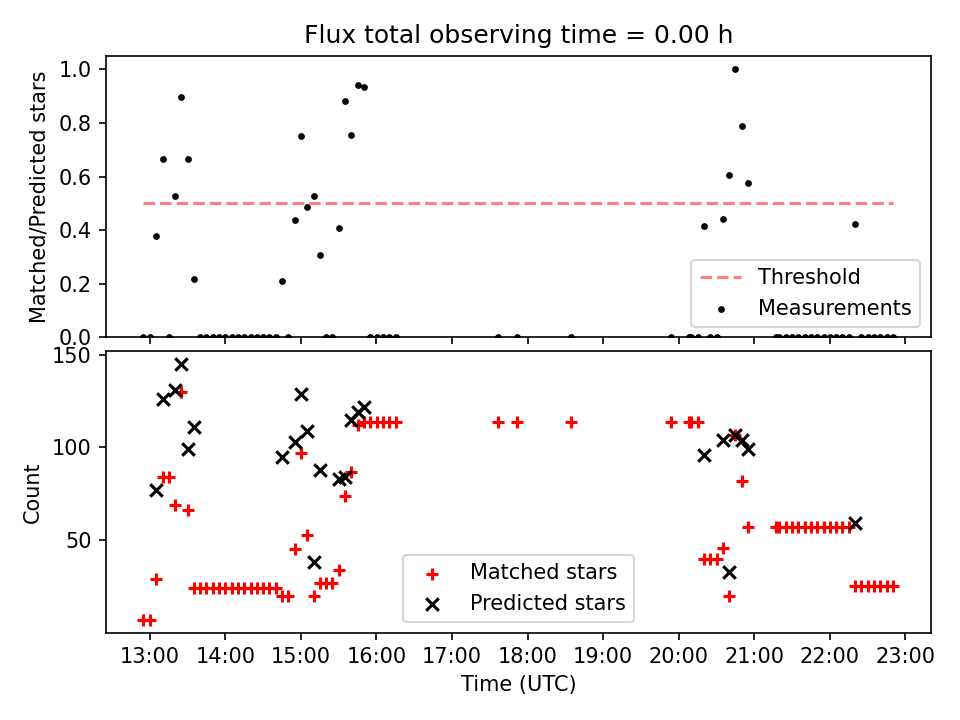 Flux total observing time = 0.00 h

Matched/Predicted stars

1.0
0.8
0.6
0.4
0.2
0.0

Threshold
Measurements

Count

150
100
50

Matched stars
Predicted stars

13:00 14:00 15:00 16:00 17:00 18:00 19:00 20:00 21:00 22:00 23:00

Time (UTC)